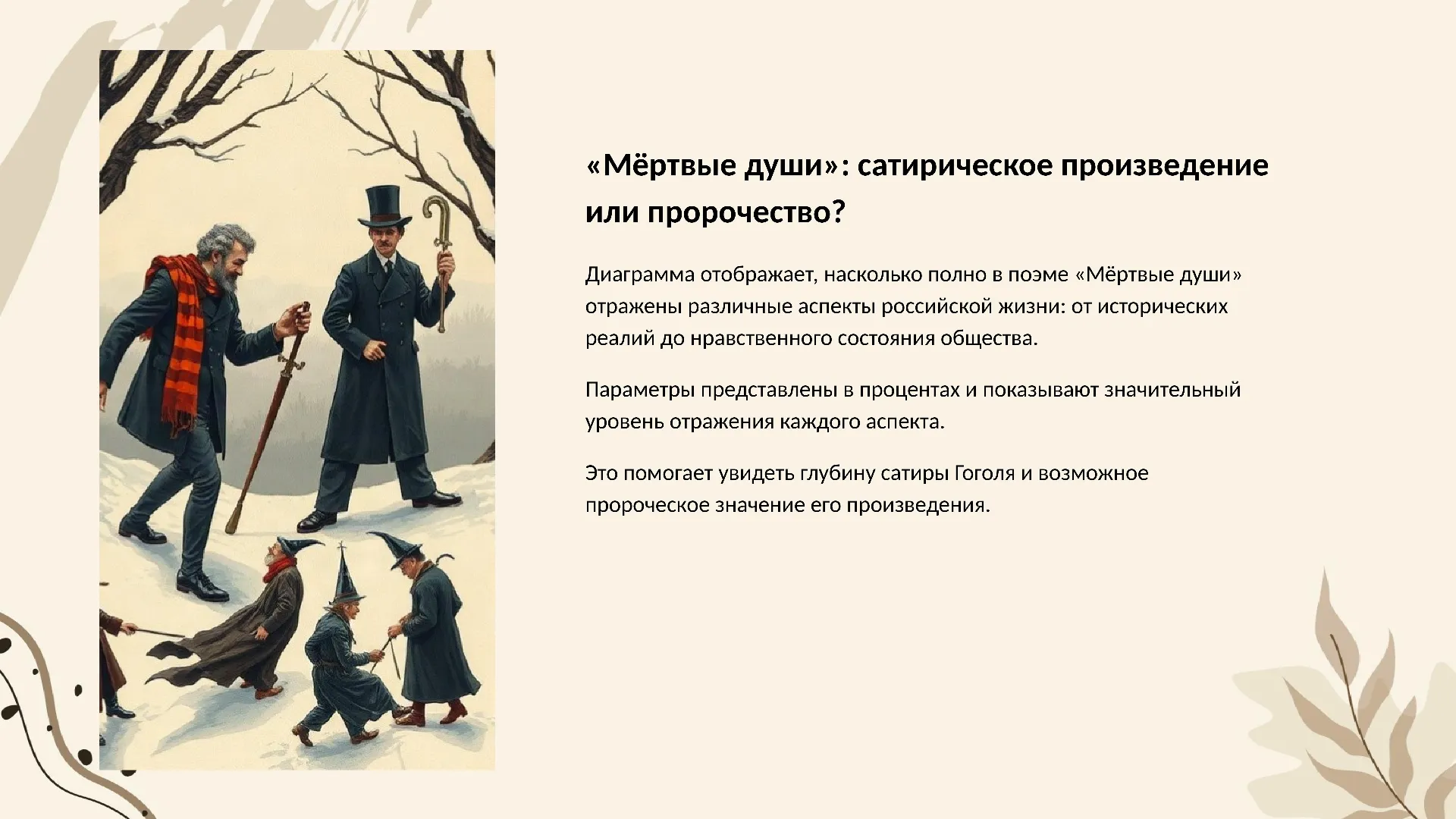 «Мёртвые души»: сатирическое произведение или пророчество?

Диаграмма отображает, насколько полно в поэме «Мёртвые души» отражены различные аспекты российской жизни: от исторических реалий до нравственного состояния общества.

Параметры представлены в процентах и показывают значительный уровень отражения каждого аспекта.

Это помогает увидеть глубину сатиры Гоголя и возможное пророческое значение его произведения.